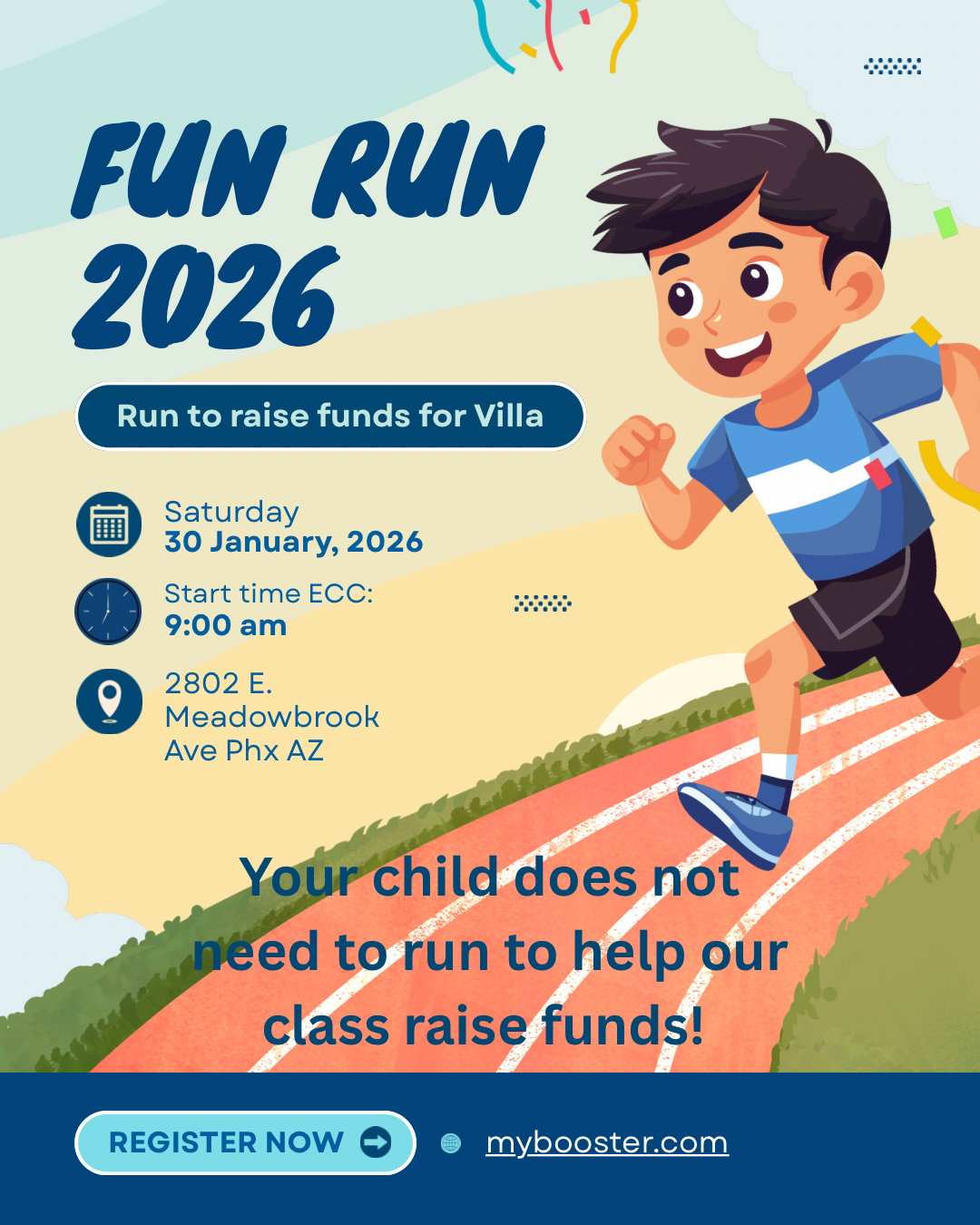 FUN RUN 2026

Run to raise funds for Villa

Saturday
30 January, 2026

Start time ECC:
9:00 am

2802 E. Meadowbrook Ave Phx AZ

Your child does not need to run to help our class raise funds!

REGISTER NOW

mybooster.com